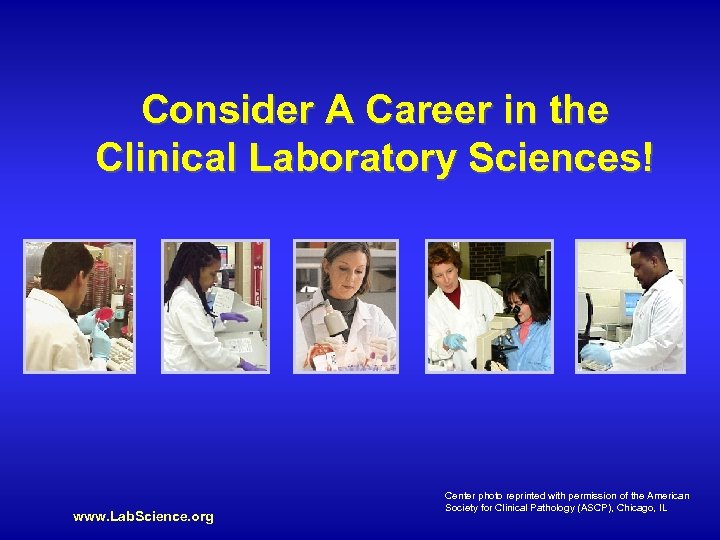 Consider A Career in the Clinical Laboratory Sciences!

www.LabScience.org

Center photo reprinted with permission of the American Society for Clinical Pathology (ASCP), Chicago, IL